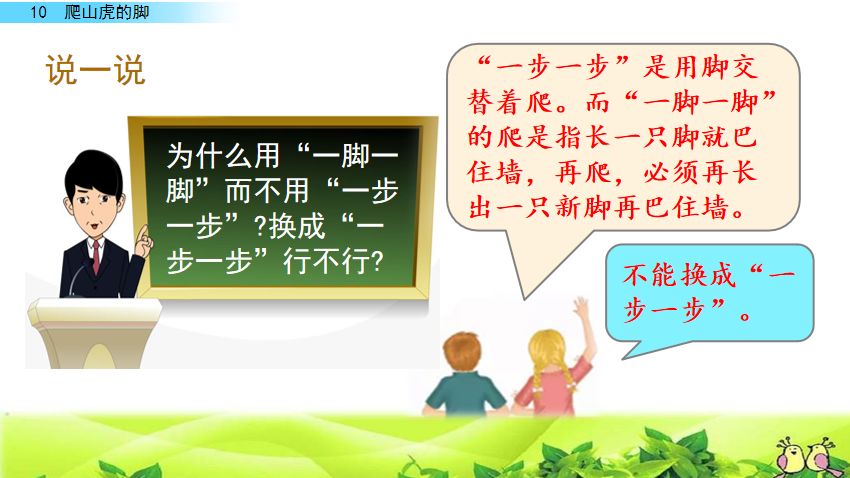 10 爬山虎的脚

说一说

为什么用“一脚一脚”而不用“一步一步”?换成“一步一步”行不行?

“一步一步”是用脚交替着爬。而“一脚一脚”的爬是指长一只脚就巴住墙，再爬，必须再长出一只新脚再巴住墙。

不能换成“一步一步”。